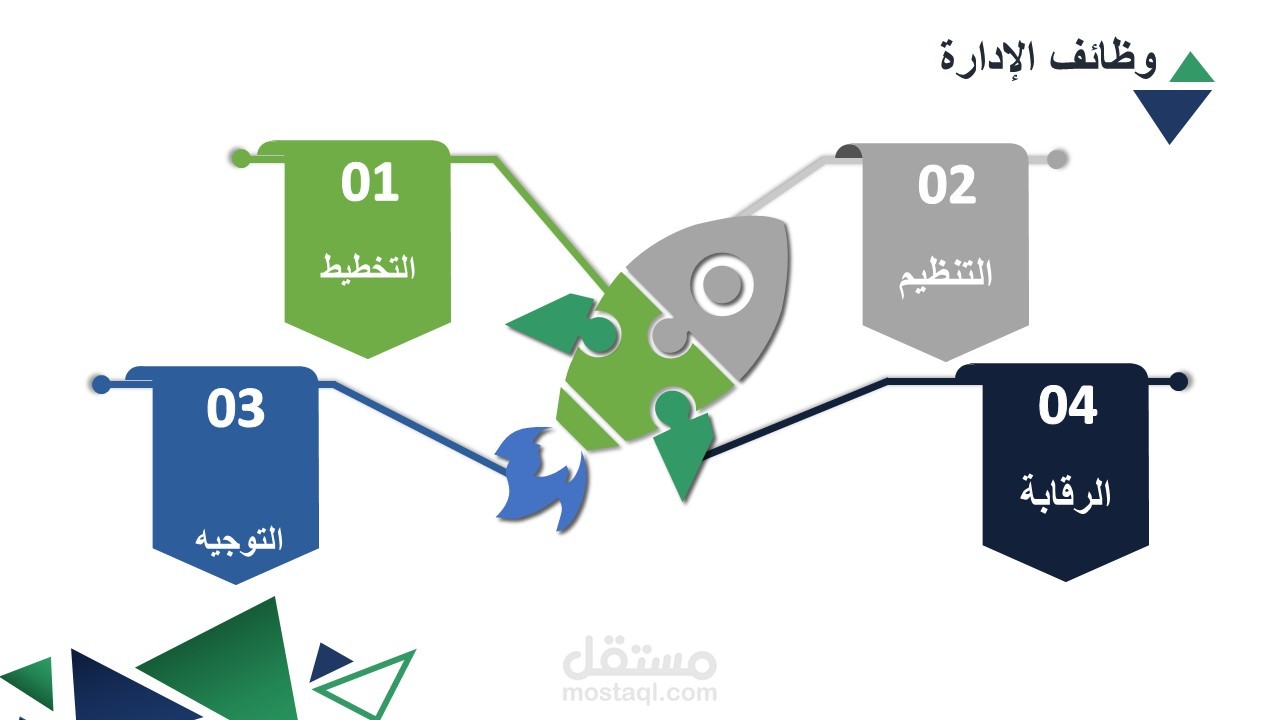 وظائف الإدارة

01
التخطيط

02
التنظيم

03
التوجيه

04
الرقابة

مستقل
mostaql.com